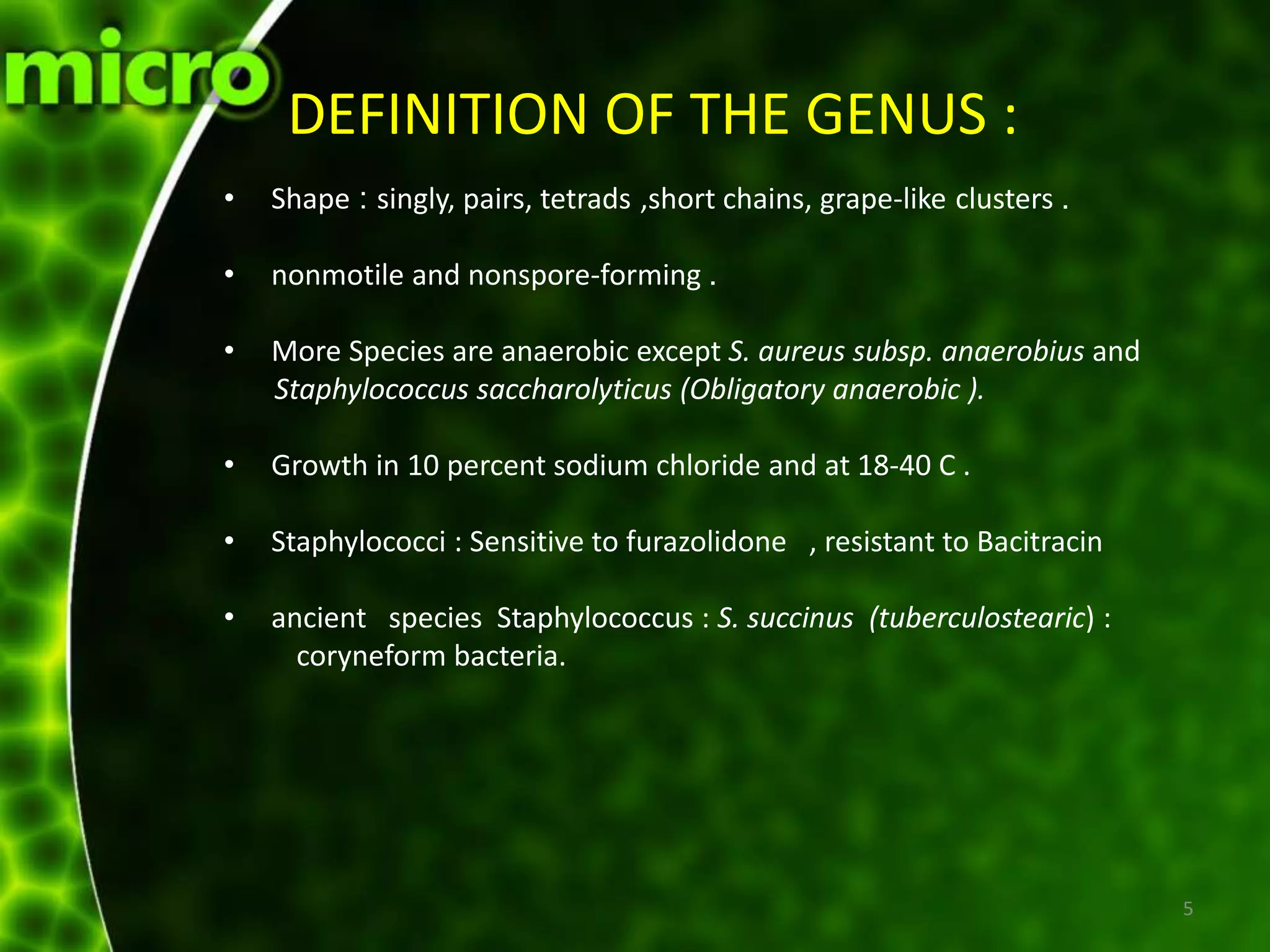 micro

DEFINITION OF THE GENUS :

• Shape : singly, pairs, tetrads ,short chains, grape-like clusters .

• nonmotile and nonspore-forming .

• More Species are anaerobic except S. aureus subsp. anaerobius and Staphylococcus saccharolyticus (Obligatory anaerobic ).

• Growth in 10 percent sodium chloride and at 18-40 C .

• Staphylococci : Sensitive to furazolidone , resistant to Bacitracin

• ancient species Staphylococcus : S. succinus (tuberculostearic) : coryneform bacteria.

5